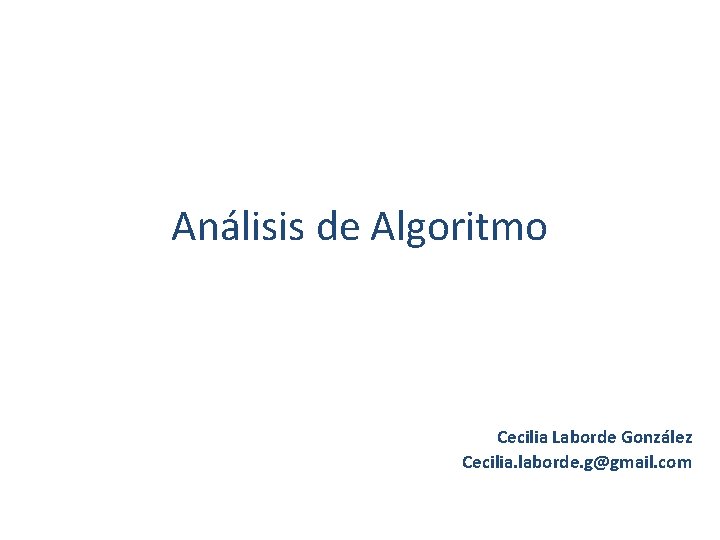 Análisis de Algoritmo

Cecilia Laborde González
Cecilia.laborde.g@gmail.com